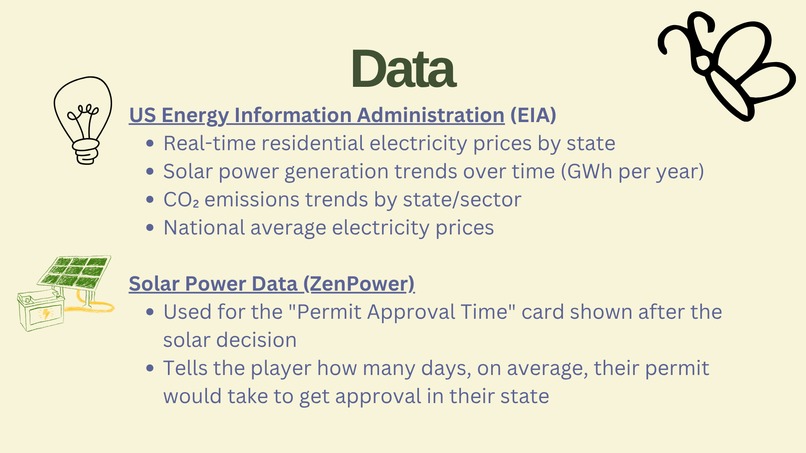 Data

US Energy Information Administration (EIA)

- Real-time residential electricity prices by state
- Solar power generation trends over time (GWh per year)
- $CO_2$ emissions trends by state/sector
- National average electricity prices

Solar Power Data (ZenPower)

- Used for the "Permit Approval Time" card shown after the solar decision
- Tells the player how many days, on average, their permit would take to get approval in their state